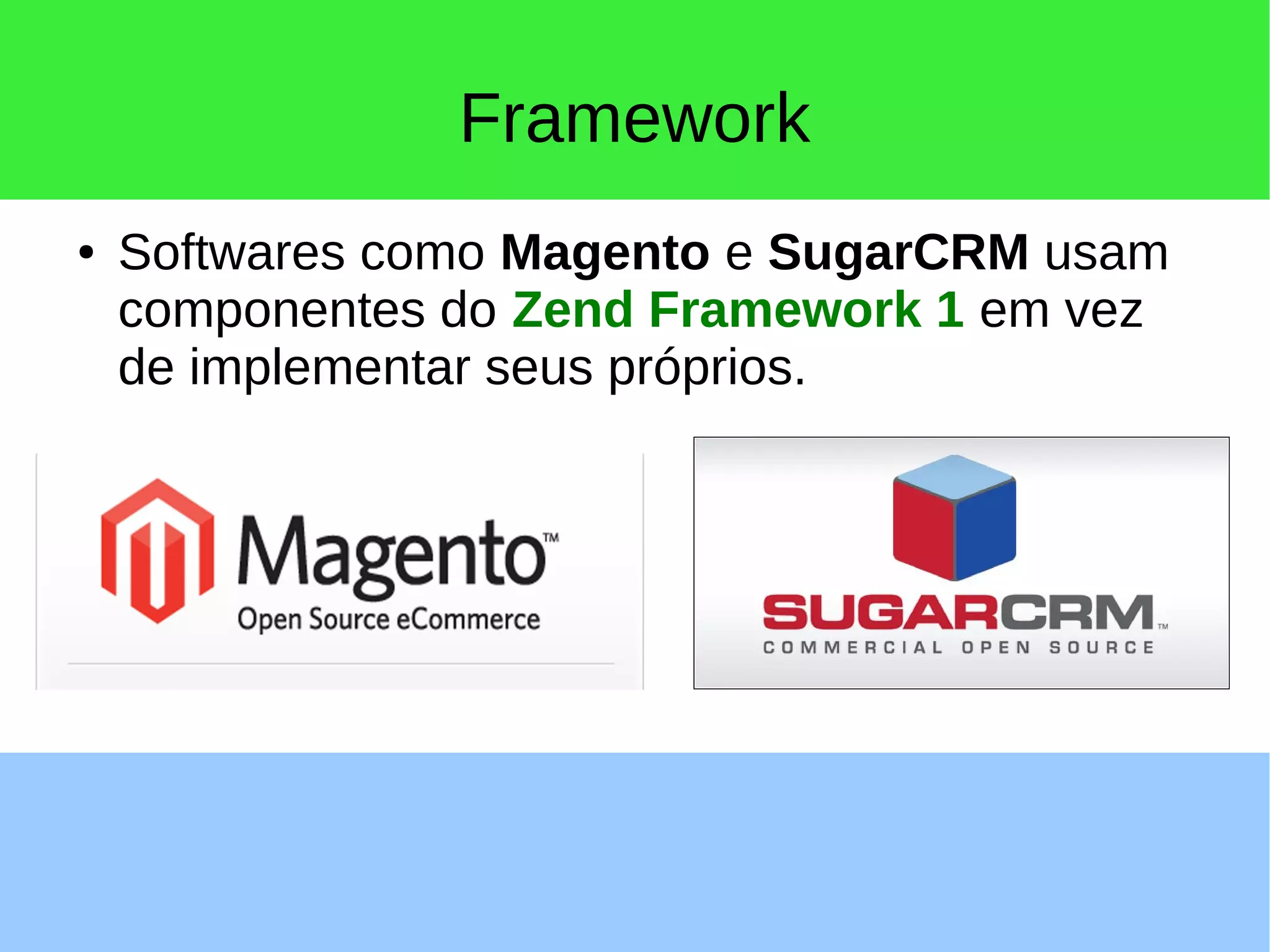 Framework

• Softwares como Magento e SugarCRM usam componentes do Zend Framework 1 em vez de implementar seus próprios.

Magento™
Open Source eCommerce

SUGARCRM™
COMMERCIAL OPEN SOURCE